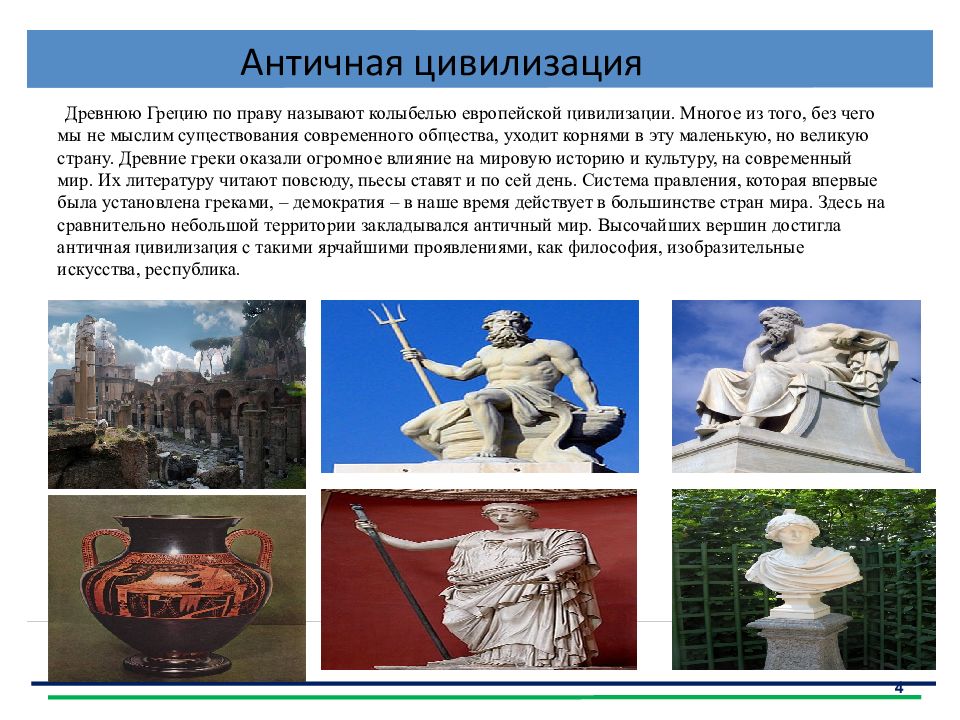 Античная цивилизация

Древнюю Грецию по праву называют колыбелью европейской цивилизации. Многое из того, без чего мы не мыслим существования современного общества, уходит корнями в эту маленькую, но великую страну. Древние греки оказали огромное влияние на мировую историю и культуру, на современный мир. Их литературу читают повсюду, пьесы ставят и по сей день. Система правления, которая впервые была установлена греками, – демократия – в наше время действует в большинстве стран мира. Здесь на сравнительно небольшой территории закладывался античный мир. Высочайших вершин достигла античная цивилизация с такими ярчайшими проявлениями, как философия, изобразительные искусства, республика.

4